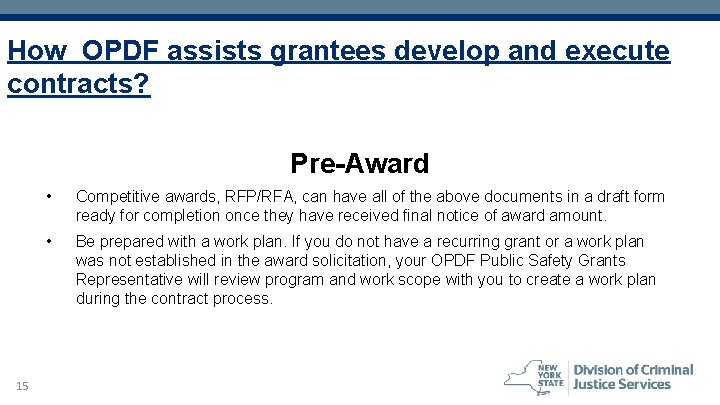 How OPDF assists grantees develop and execute contracts?

Pre-Award

• Competitive awards, RFP/RFA, can have all of the above documents in a draft form ready for completion once they have received final notice of award amount.

• Be prepared with a work plan. If you do not have a recurring grant or a work plan was not established in the award solicitation, your OPDF Public Safety Grants Representative will review program and work scope with you to create a work plan during the contract process.

15

NEW YORK STATE Division of Criminal Justice Services